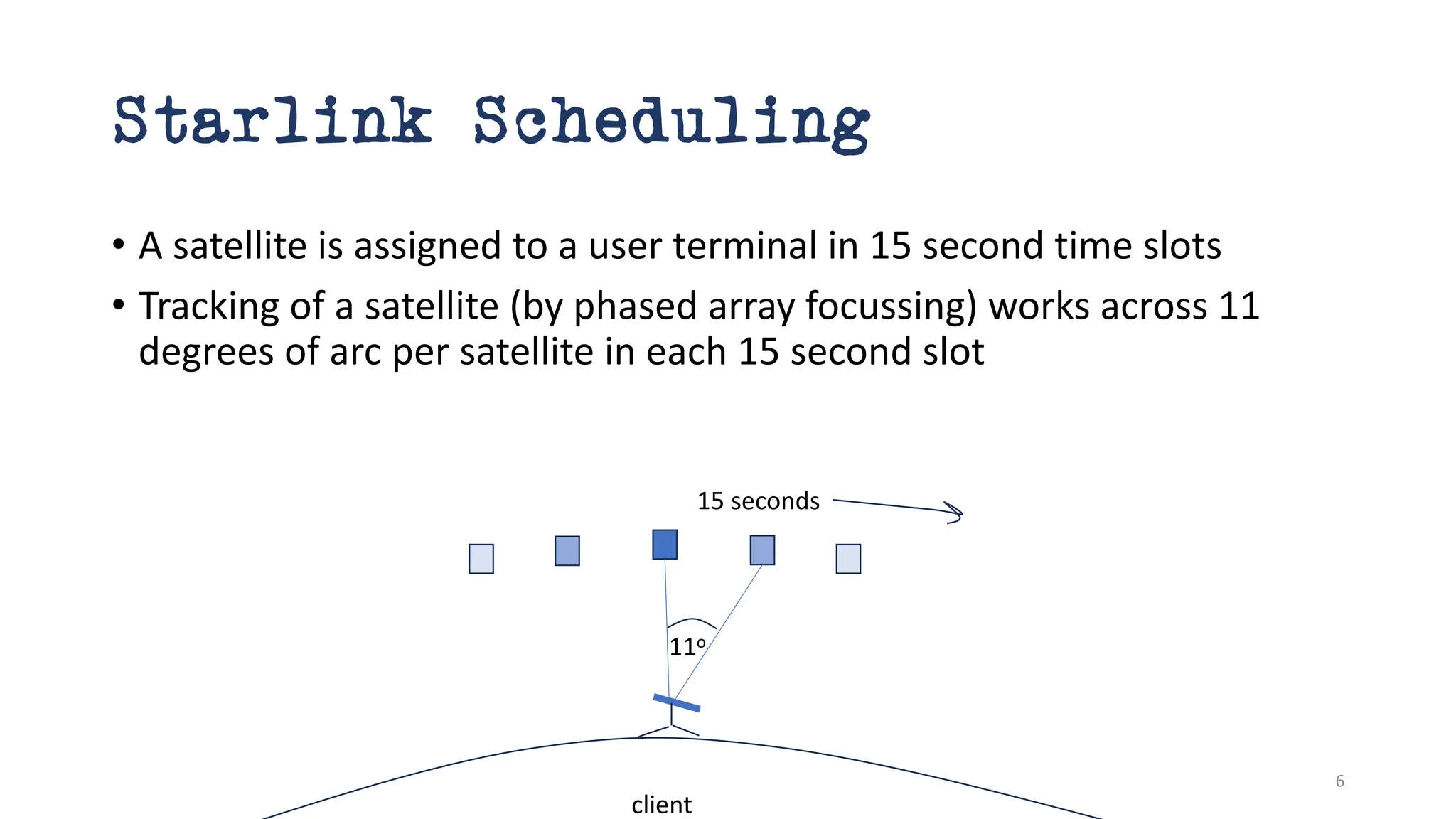 Starlink Scheduling

• A satellite is assigned to a user terminal in 15 second time slots

• Tracking of a satellite (by phased array focussing) works across 11 degrees of arc per satellite in each 15 second slot

15 seconds

11º

client

6